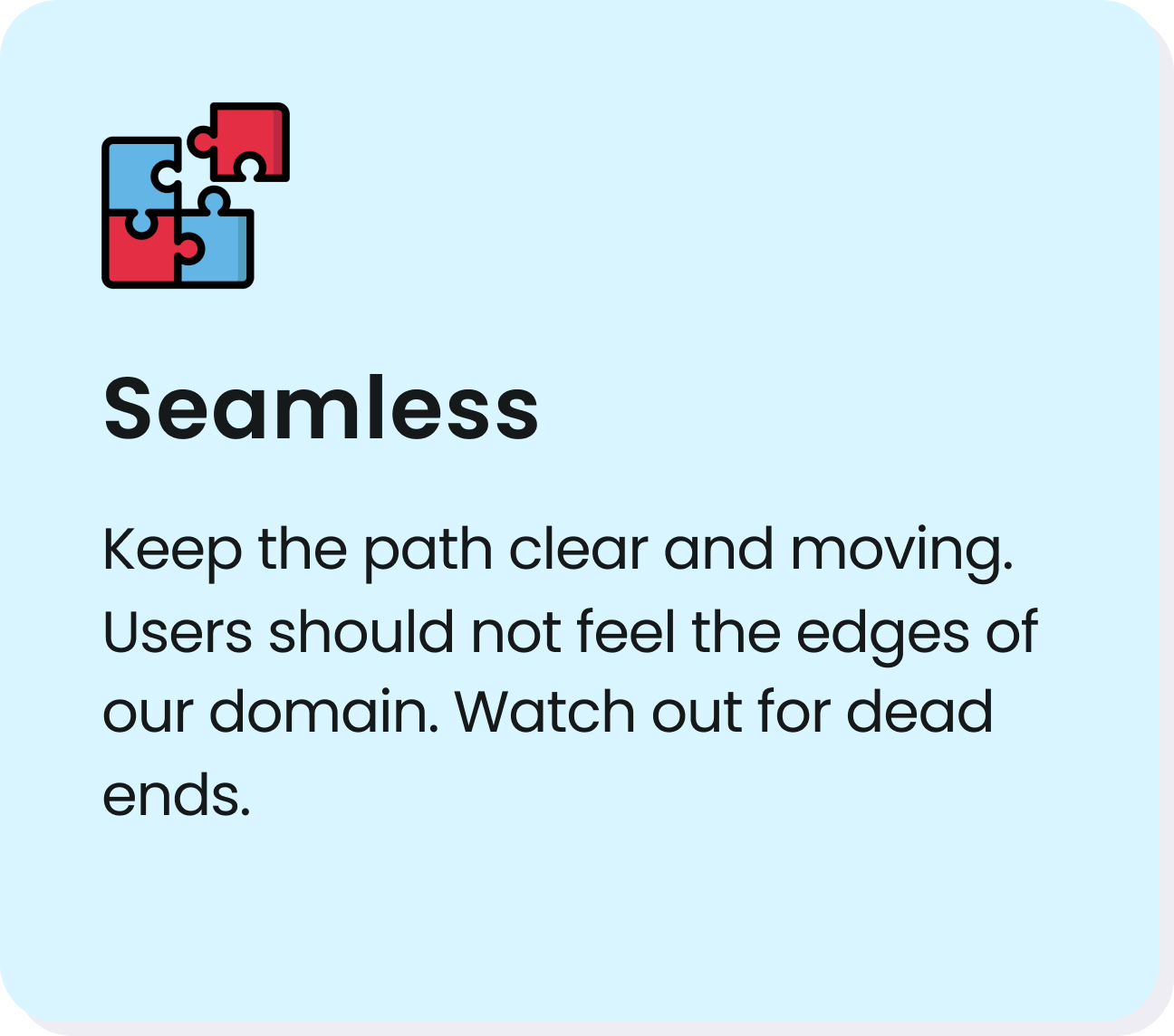 Seamless

Keep the path clear and moving. Users should not feel the edges of our domain. Watch out for dead ends.